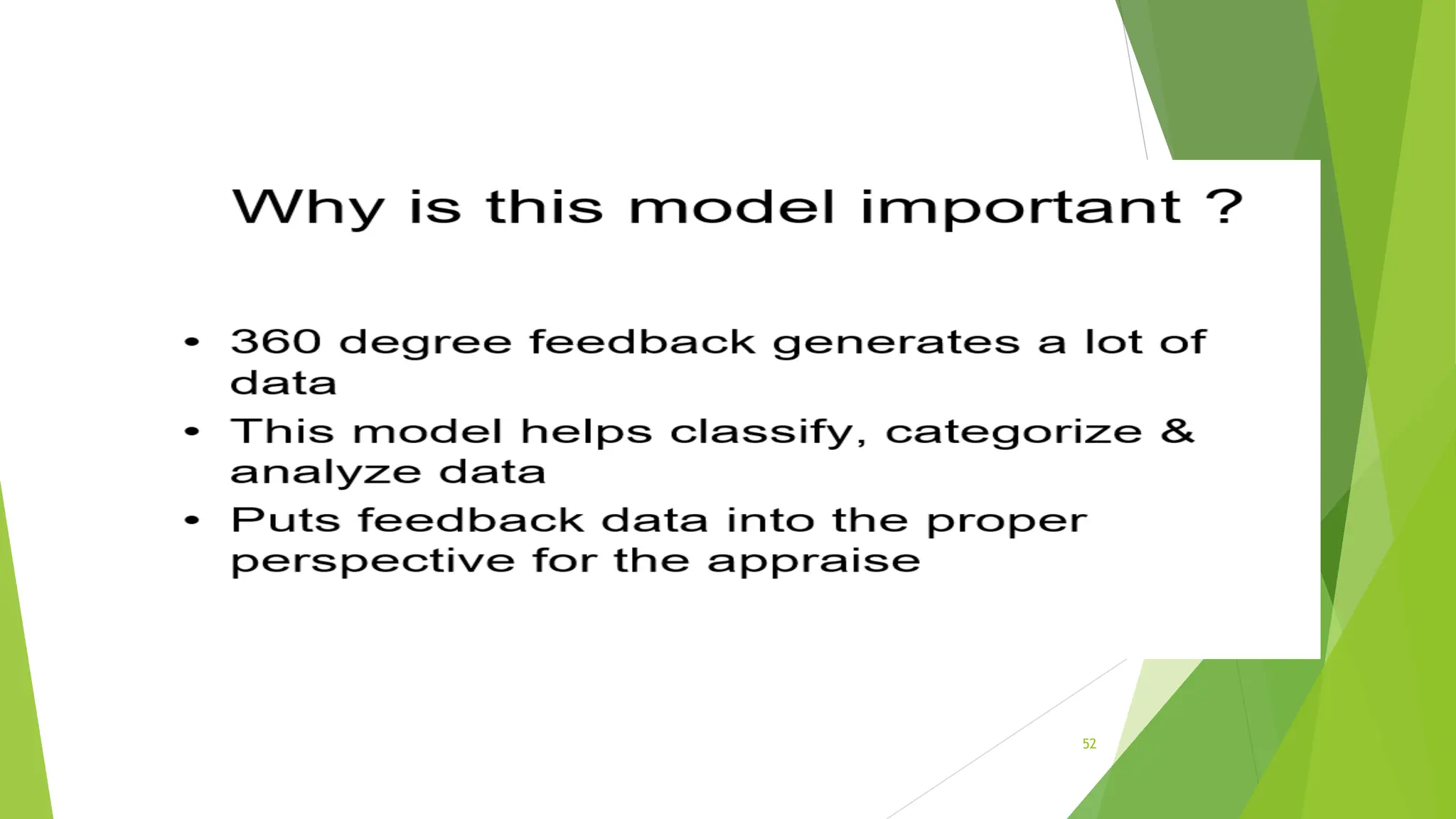 Why is this model important ?

• 360 degree feedback generates a lot of data
• This model helps classify, categorize & analyze data
• Puts feedback data into the proper perspective for the appraise

52